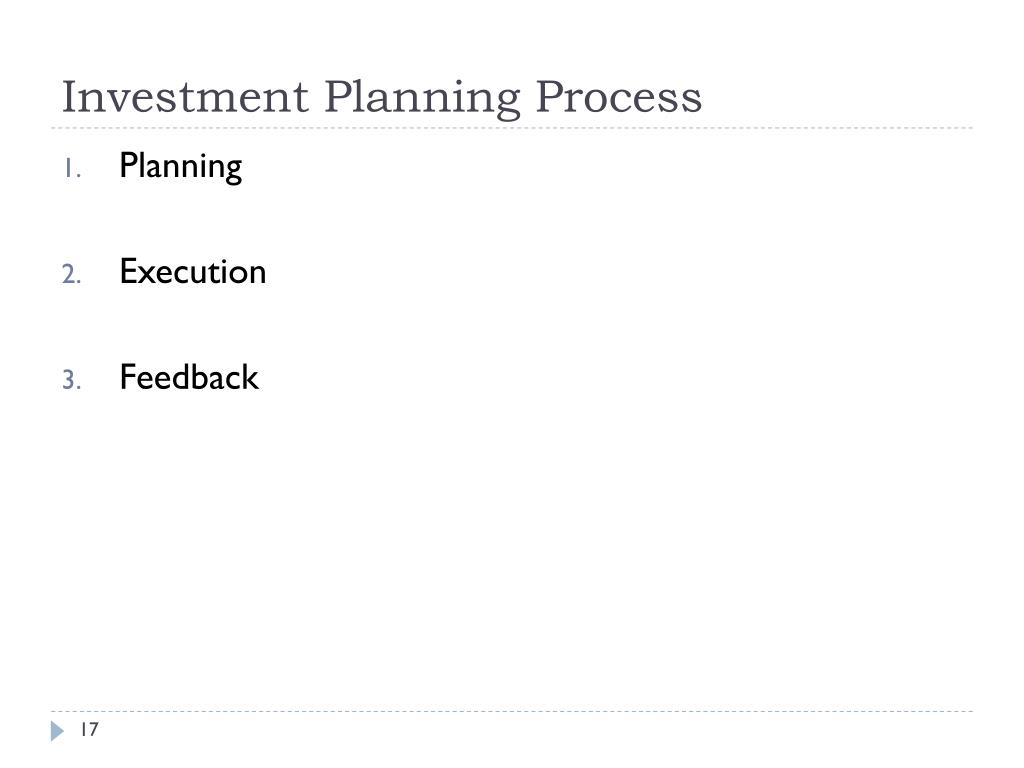 Investment Planning Process

1. Planning

2. Execution

3. Feedback

17